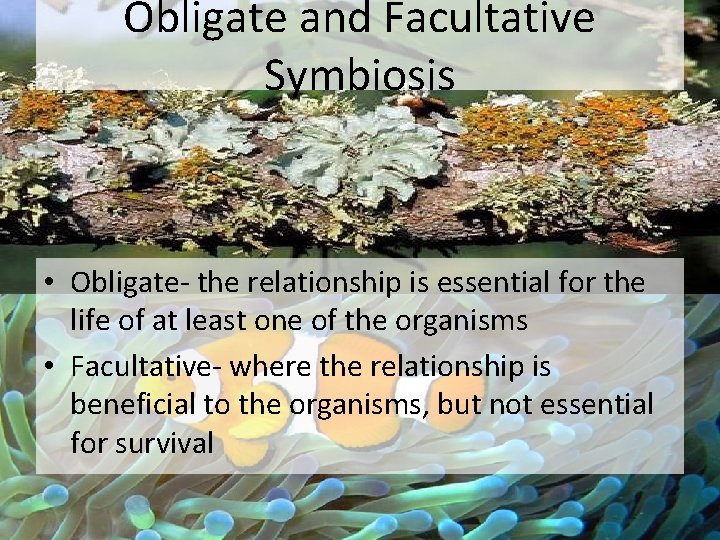 Obligate and Facultative Symbiosis

• Obligate- the relationship is essential for the life of at least one of the organisms
• Facultative- where the relationship is beneficial to the organisms, but not essential for survival